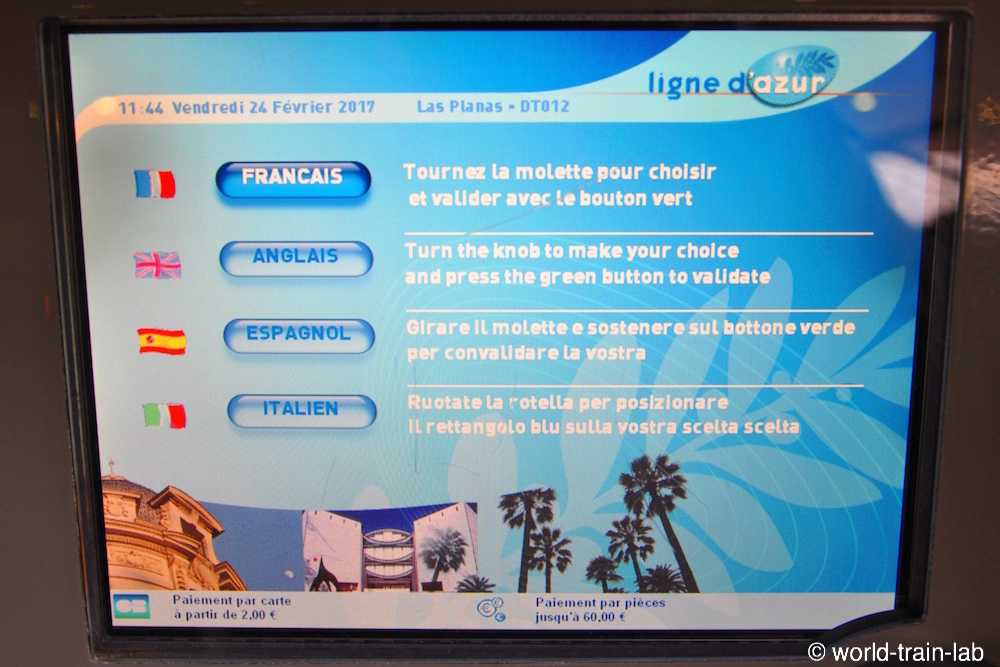 ligne d'azur

11:44 Vendredi 24 Février 2017 Las Planas - DT012

FRANCAIS

Tournez la molette pour choisir et valider avec le bouton vert

ANGLAIS

Turn the knob to make your choice and press the green button to validate

ESPAGNOL

Girare il molette e sostenere sul bottone verde per convalidare la vostra

ITALIEN

Ruotate la rotella per posizionare il rettangolo blu sulla vostra scelta scelta

CB

Paiement par carte à partir de 2,00 €

Paiement par pièces jusqu'à 60,00 €

© world-train-lab